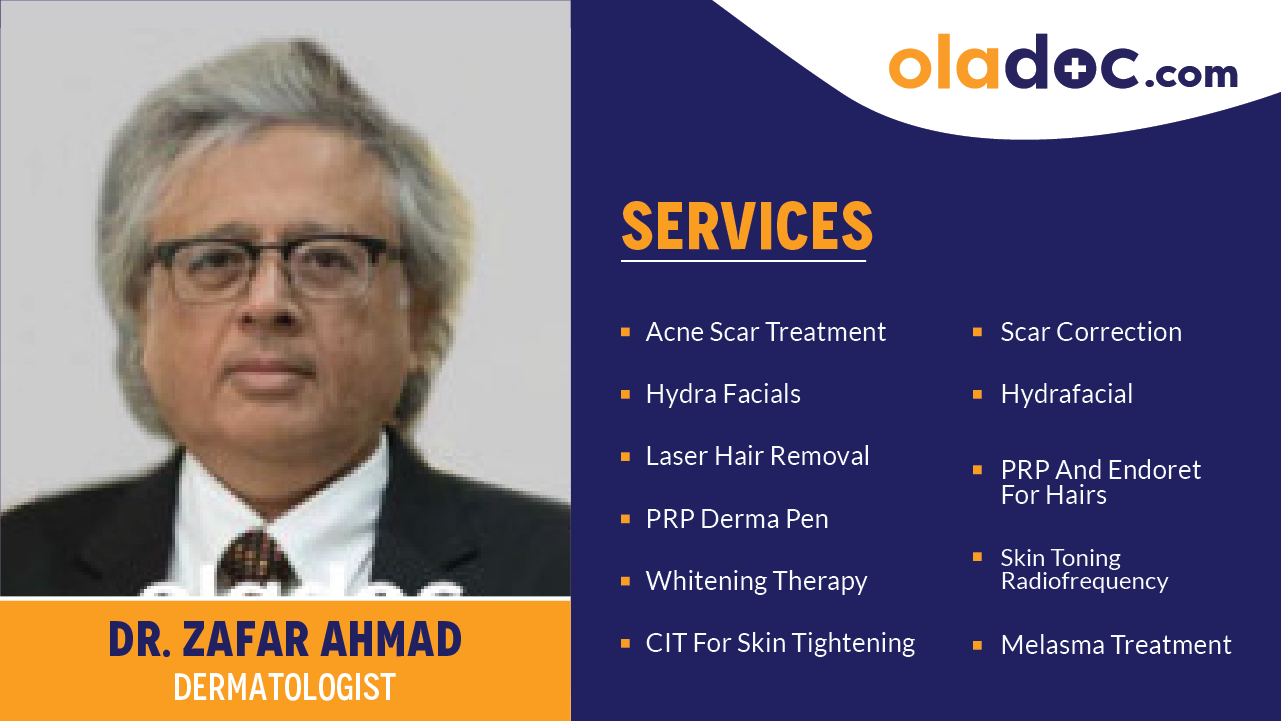 oladoc.com

SERVICES

- Acne Scar Treatment
- Hydra Facials
- Laser Hair Removal
- PRP Derma Pen
- Whitening Therapy
- CIT For Skin Tightening

- Scar Correction
- Hydrafacial
- PRP And Endoret For Hairs
- Skin Toning Radiofrequency
- Melasma Treatment

oladoc

DR. ZAFAR AHMAD
DERMATOLOGIST